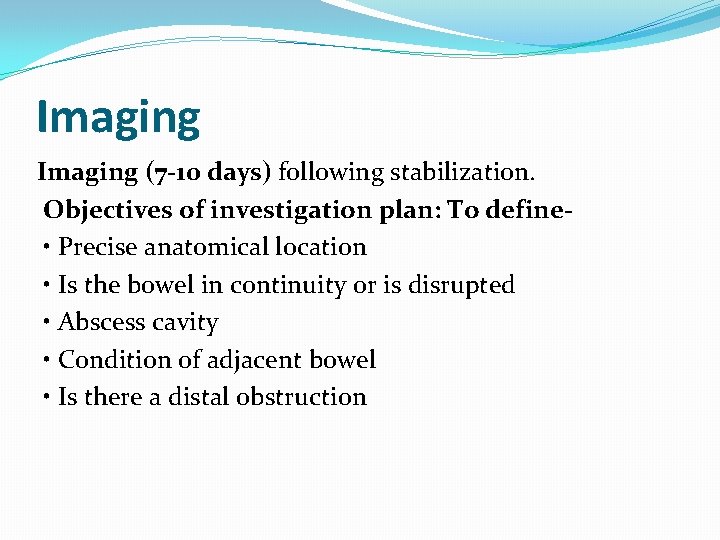 Imaging

Imaging (7-10 days) following stabilization.

Objectives of investigation plan: To define-

• Precise anatomical location
• Is the bowel in continuity or is disrupted
• Abscess cavity
• Condition of adjacent bowel
• Is there a distal obstruction